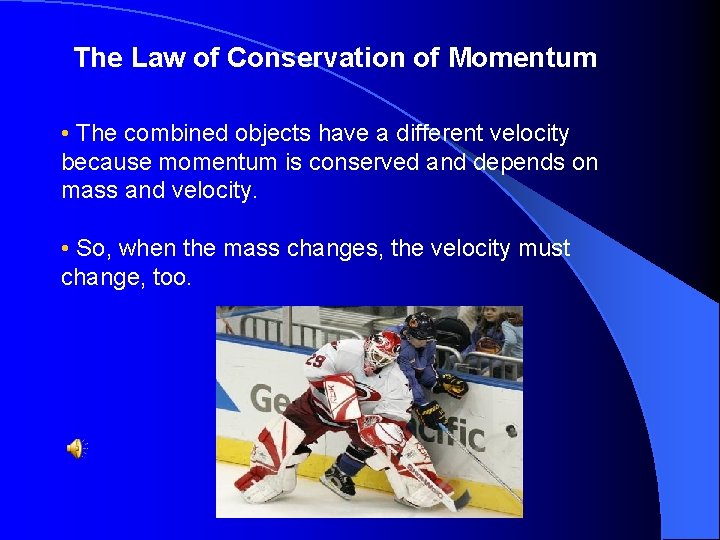 The Law of Conservation of Momentum

• The combined objects have a different velocity because momentum is conserved and depends on mass and velocity.

• So, when the mass changes, the velocity must change, too.

29

Ge

cific